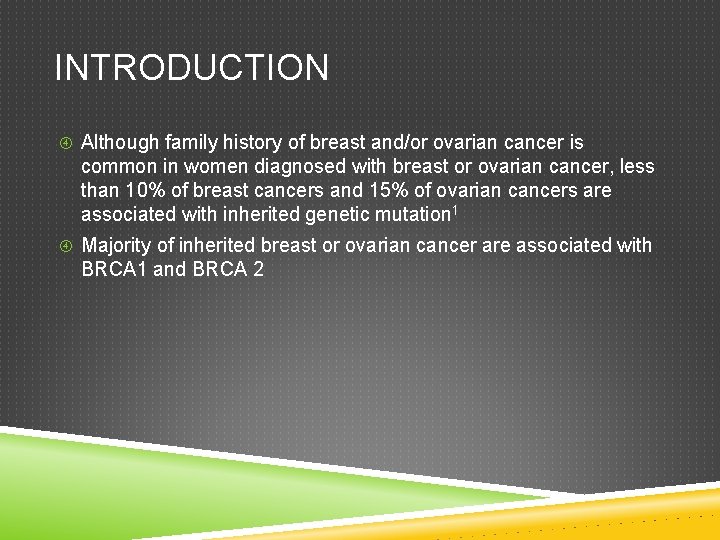 INTRODUCTION

④ Although family history of breast and/or ovarian cancer is common in women diagnosed with breast or ovarian cancer, less than 10% of breast cancers and 15% of ovarian cancers are associated with inherited genetic mutation$^1$

④ Majority of inherited breast or ovarian cancer are associated with BRCA1 and BRCA 2